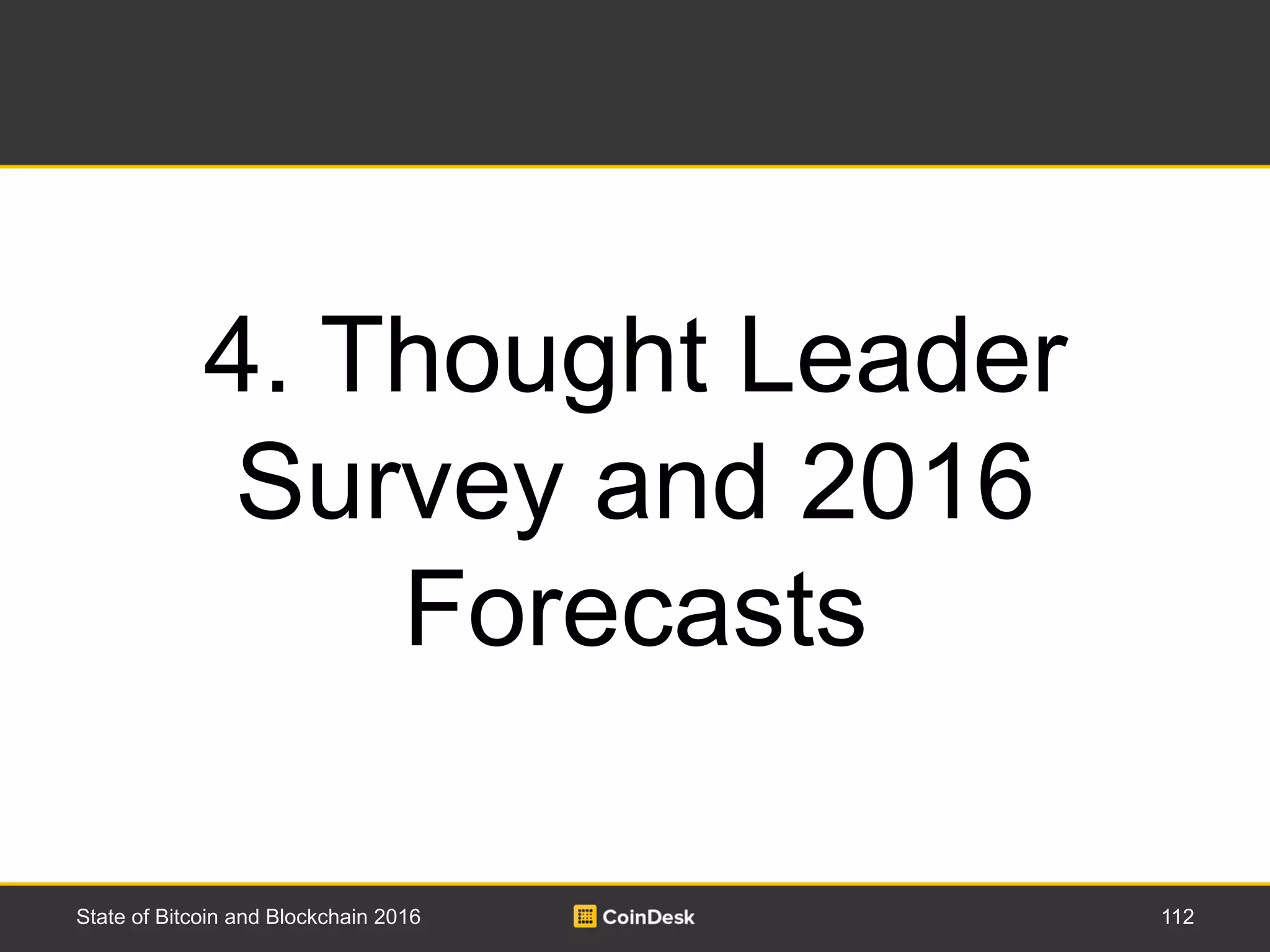 4. Thought Leader Survey and 2016 Forecasts

State of Bitcoin and Blockchain 2016 CoinDesk 112